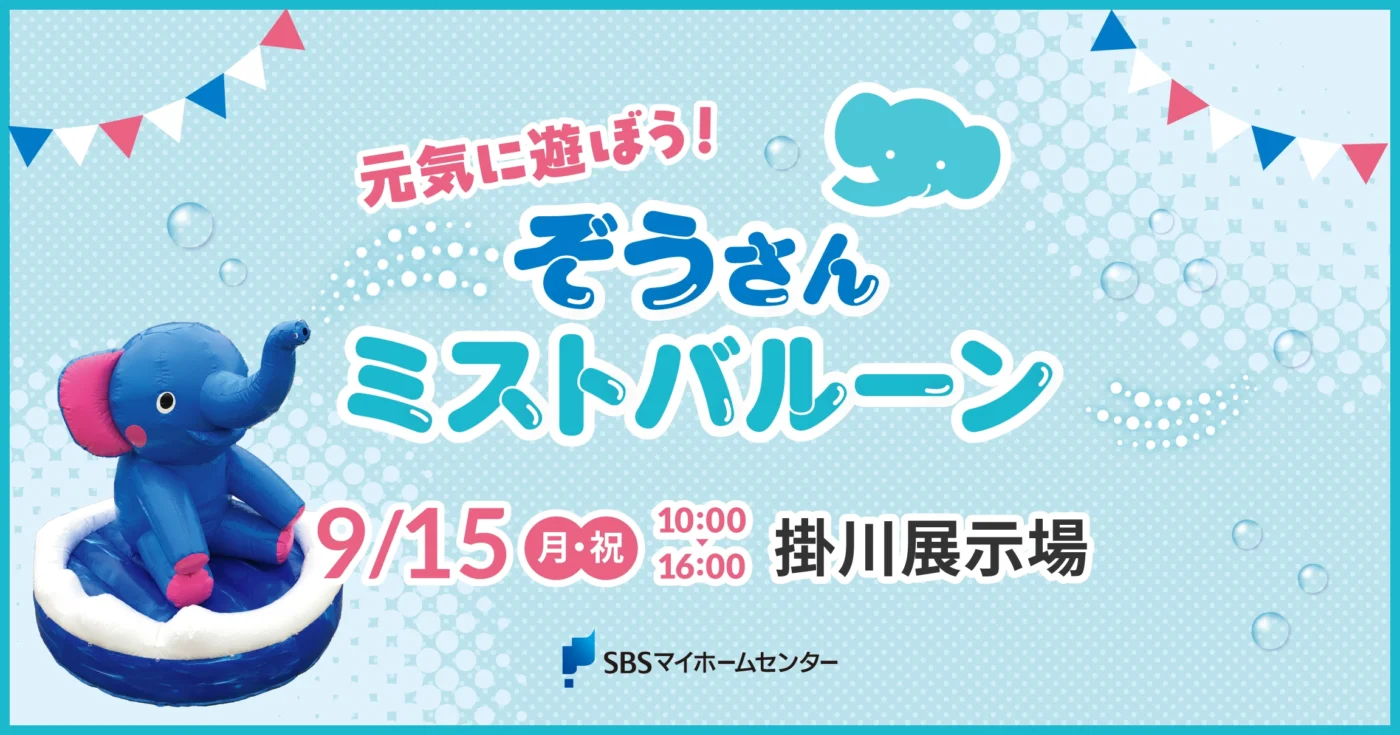 元気に遊ぼう!

ぞうさん
ミストバルーン

9/15 月・祝 10:00 16:00 掛川展示場

SBSマイホームセンター